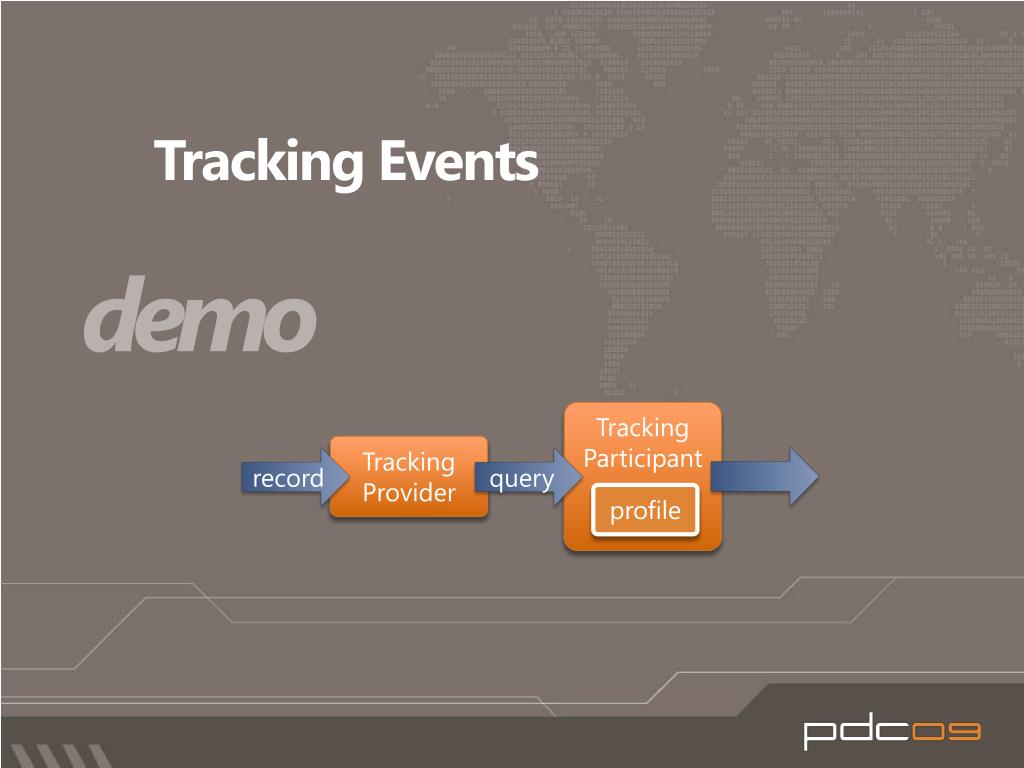 Tracking Events

demo

record

Tracking Provider

query

Tracking Participant

profile

pdc09